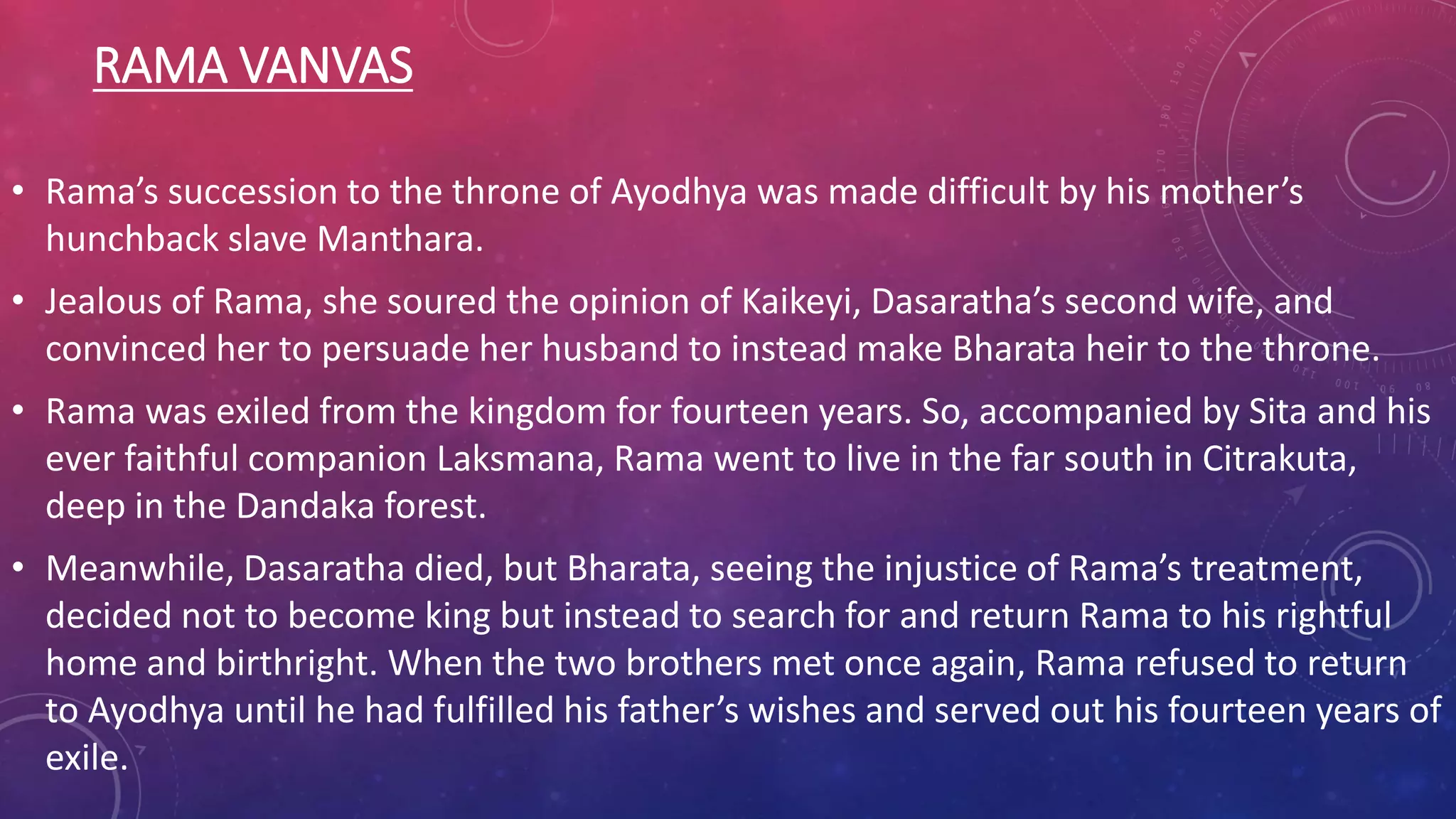 RAMA VANVAS

• Rama's succession to the throne of Ayodhya was made difficult by his mother's hunchback slave Manthara.

• Jealous of Rama, she soured the opinion of Kaikeyi, Dasaratha's second wife, and convinced her to persuade her husband to instead make Bharata heir to the throne.

• Rama was exiled from the kingdom for fourteen years. So, accompanied by Sita and his ever faithful companion Laksmana, Rama went to live in the far south in Citrakuta, deep in the Dandaka forest.

• Meanwhile, Dasaratha died, but Bharata, seeing the injustice of Rama's treatment, decided not to become king but instead to search for and return Rama to his rightful home and birthright. When the two brothers met once again, Rama refused to return to Ayodhya until he had fulfilled his father's wishes and served out his fourteen years of exile.